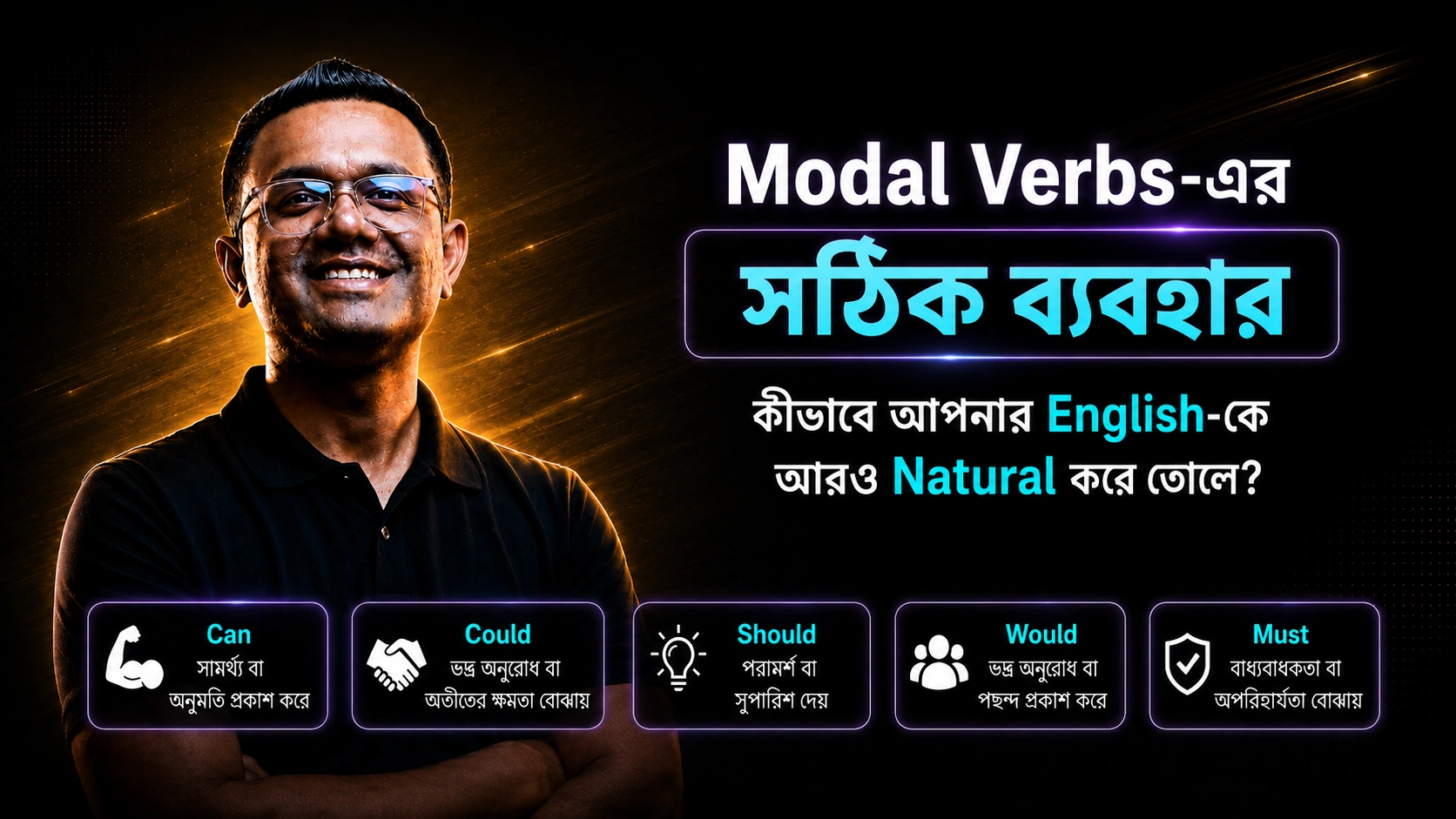 Modal Verbs-এর

সঠিক ব্যবহার

কীভাবে আপনার English-কে আরও Natural করে তোলে?

Can
সামর্থ্য বা অনুমতি প্রকাশ করে

Could
ভদ্র অনুরোধ বা অতীতের ক্ষমতা বোঝায়

Should
পরামর্শ বা সুপারিশ দেয়

Would
ভদ্র অনুরোধ বা পছন্দ প্রকাশ করে

Must
বাধ্যবাধকতা বা অপরিহার্যতা বোঝায়